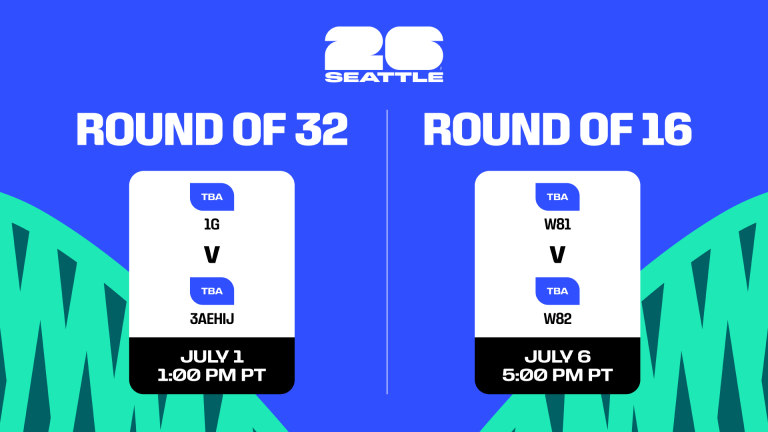 26
SEATTLE

ROUND OF 32

TBA
1G
V
TBA
3AEHIJ
JULY 1
1:00 PM PT

ROUND OF 16

TBA
W81
V
TBA
W82
JULY 6
5:00 PM PT